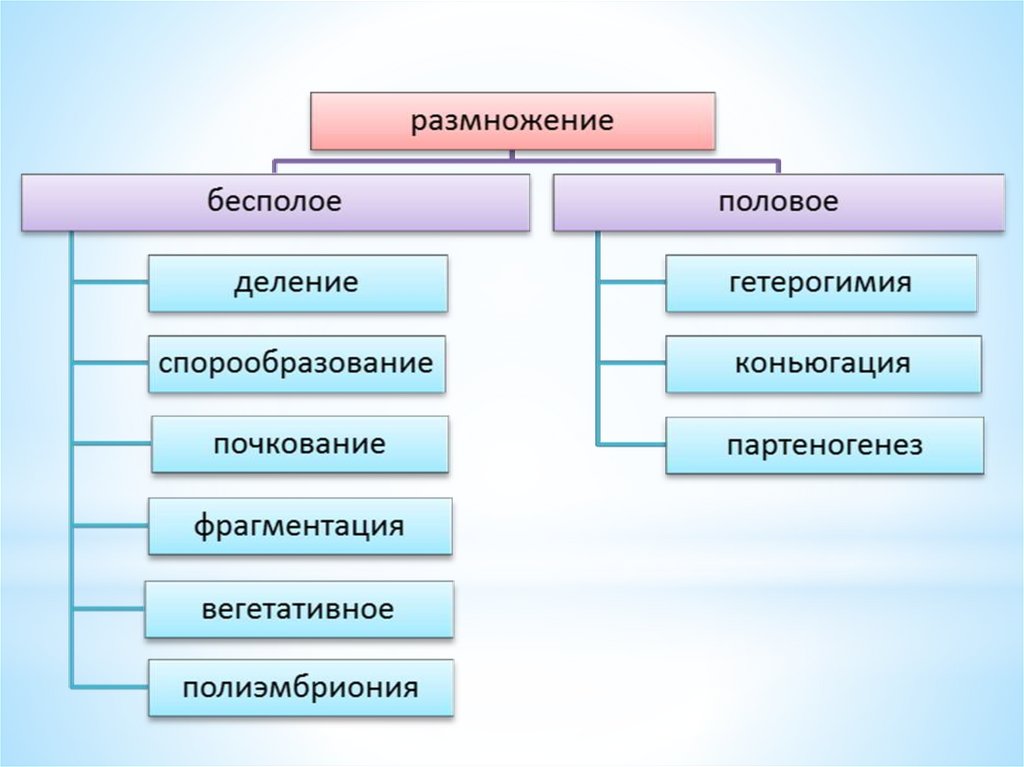 размножение

бесполое

деление

спорообразование

почкование

фрагментация

вегетативное

полиэмбриония

половое

гетерогимия

коньюгация

партеногенез